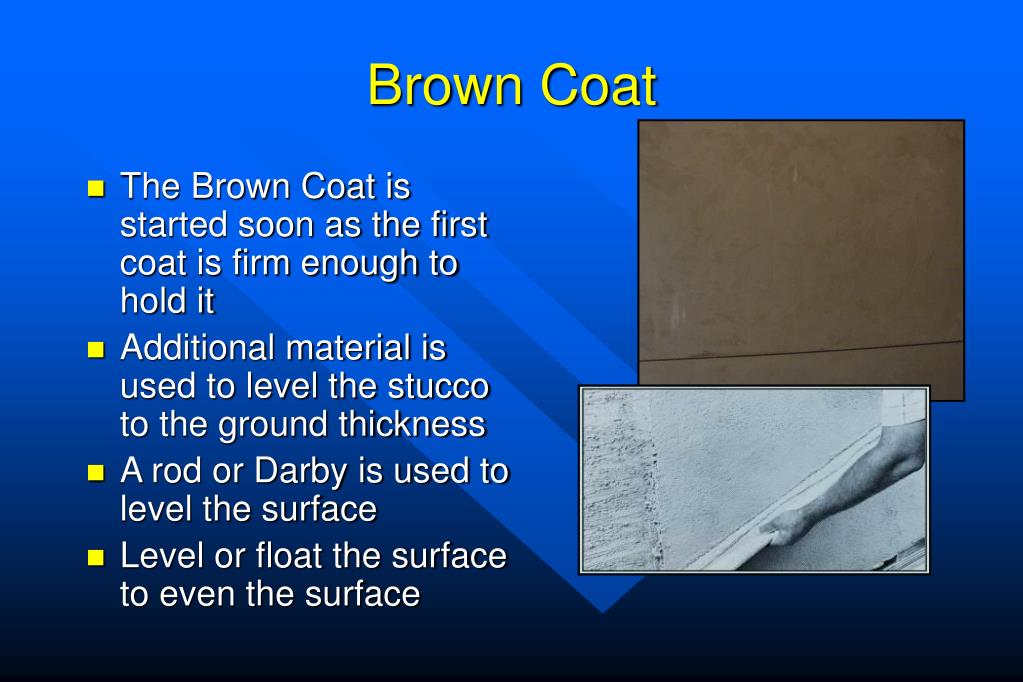 Brown Coat

- The Brown Coat is started soon as the first coat is firm enough to hold it
- Additional material is used to level the stucco to the ground thickness
- A rod or Darby is used to level the surface
- Level or float the surface to even the surface